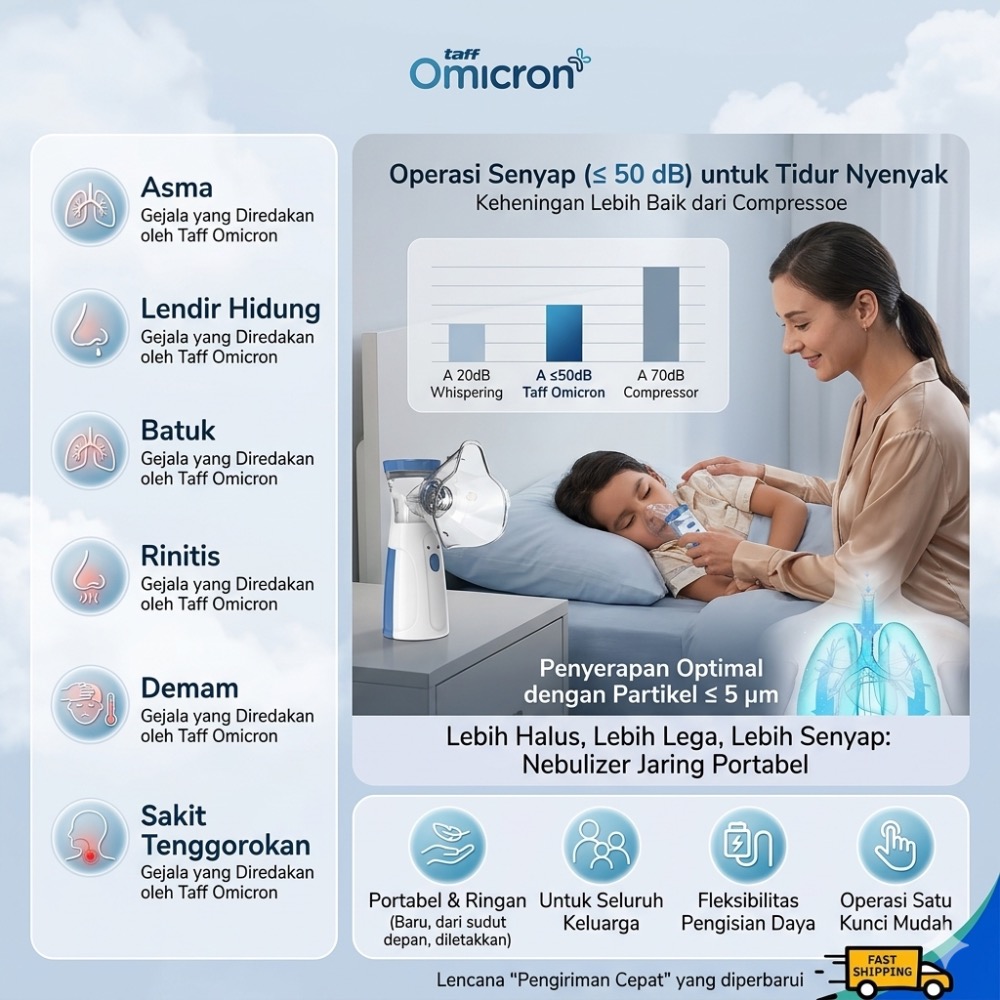 taff
Omicron

Asma
Gejala yang Diredakan oleh Taff Omicron

Lendir Hidung
Gejala yang Diredakan oleh Taff Omicron

Batuk
Gejala yang Diredakan oleh Taff Omicron

Rinitis
Gejala yang Diredakan oleh Taff Omicron

Demam
Gejala yang Diredakan oleh Taff Omicron

Sakit Tenggorokan
Gejala yang Diredakan oleh Taff Omicron

Operasi Senyap (≤ 50 dB) untuk Tidur Nyenyak
Keheningan Lebih Baik dari Compressoe

A 20dB Whispering
A ≤50dB Taff Omicron
A 70dB Compressor

Penyerapan Optimal dengan Partikel ≤ 5 µm

Lebih Halus, Lebih Lega, Lebih Senyap: Nebulizer Jaring Portabel

Portabel & Ringan (Baru, dari sudut depan, diletakkan)
Untuk Seluruh Keluarga
Fleksibilitas Pengisian Daya
Operasi Satu Kunci Mudah

Lencana "Pengiriman Cepat" yang diperbarui
FAST SHIPPING